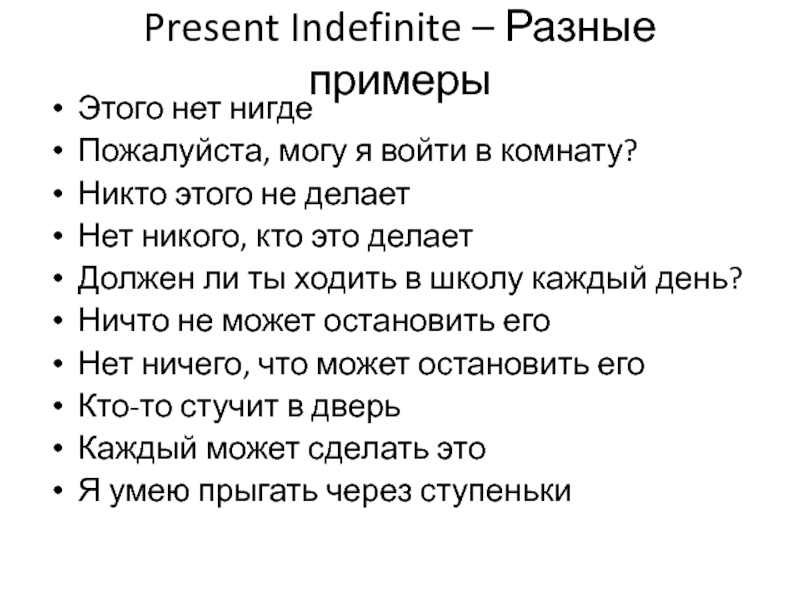 Present Indefinite – Разные примеры

• Этого нет нигде
• Пожалуйста, могу я войти в комнату?
• Никто этого не делает
• Нет никого, кто это делает
• Должен ли ты ходить в школу каждый день?
• Ничто не может остановить его
• Нет ничего, что может остановить его
• Кто-то стучит в дверь
• Каждый может сделать это
• Я умею прыгать через ступеньки